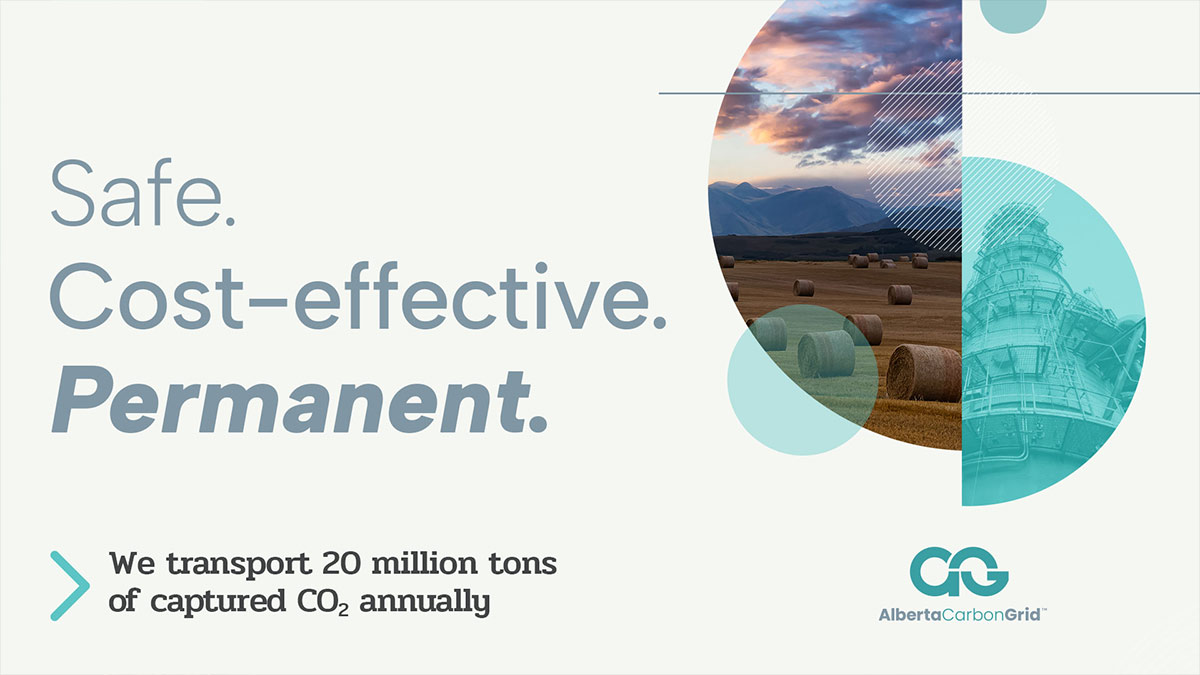 Safe.
Cost-effective.
Permanent.

We transport 20 million tons of captured $CO_2$ annually

AlbertaCarbonGrid™